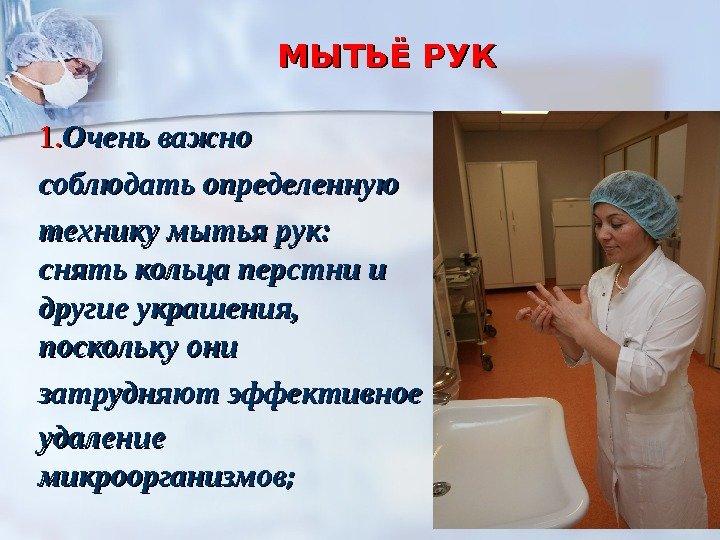 МЫТЬЁ РУК

1.Очень важно соблюдать определенную технику мытья рук: снять кольца перстни и другие украшения, поскольку они затрудняют эффективное удаление микроорганизмов;